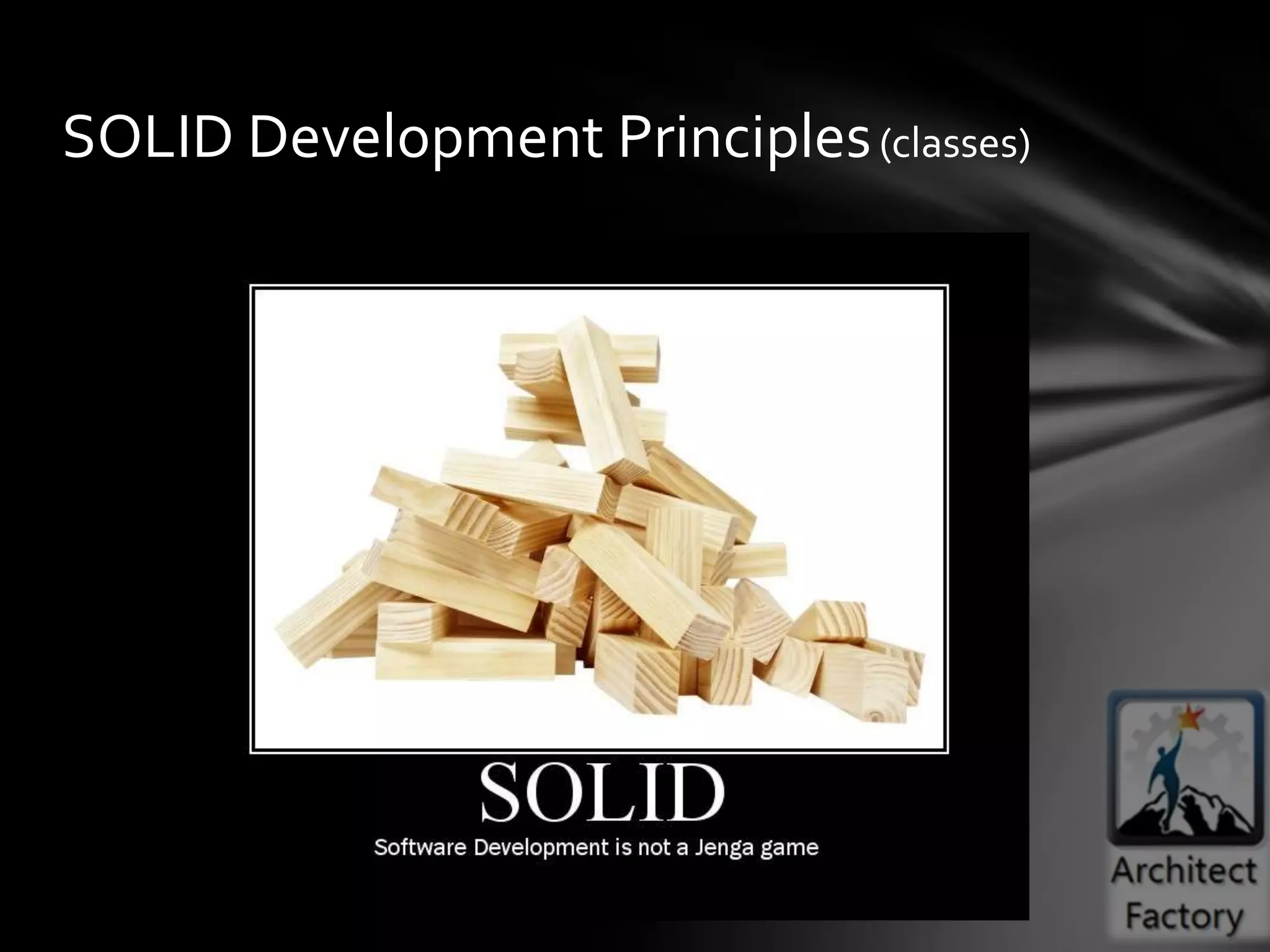 SOLID Development Principles (classes)

SOLID
Software Development is not a Jenga game

Architect Factory